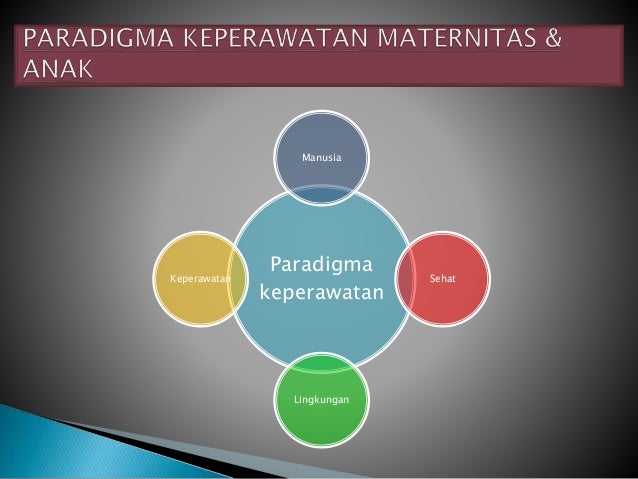 PARADIGMA KEPERAWATAN MATERNITAS & ANAK

Manusia

Keperawatan

Paradigma keperawatan

Sehat

Lingkungan